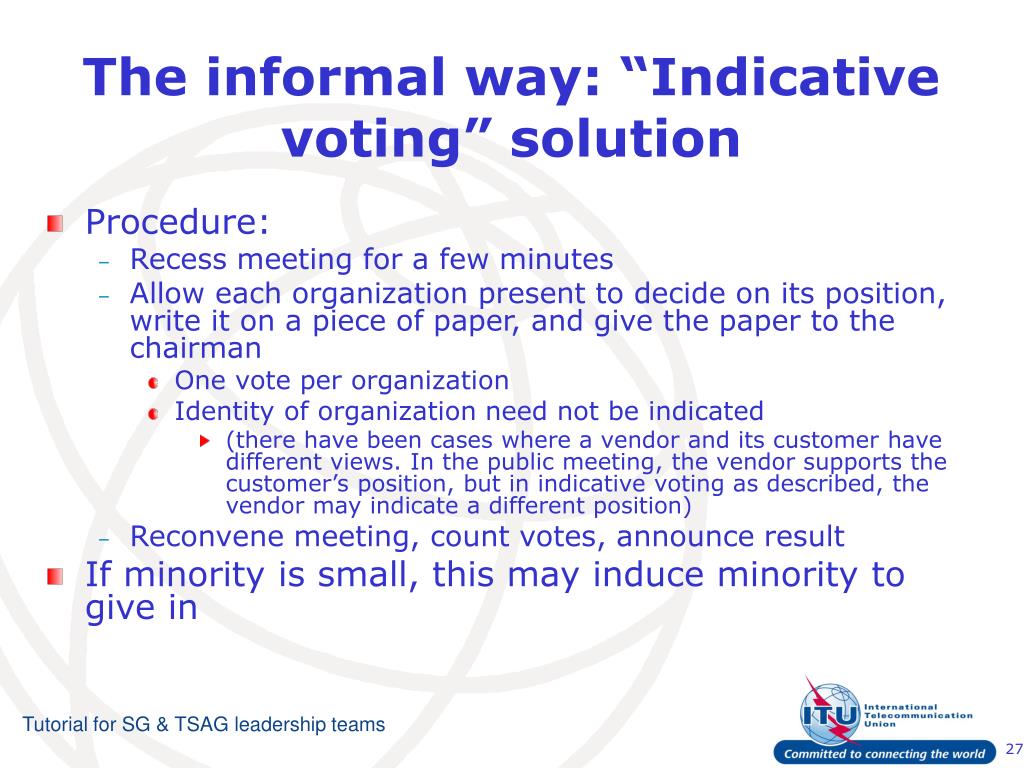 The informal way: “Indicative voting” solution

Procedure:

– Recess meeting for a few minutes
– Allow each organization present to decide on its position, write it on a piece of paper, and give the paper to the chairman
 One vote per organization
 Identity of organization need not be indicated
 (there have been cases where a vendor and its customer have different views. In the public meeting, the vendor supports the customer’s position, but in indicative voting as described, the vendor may indicate a different position)
– Reconvene meeting, count votes, announce result

If minority is small, this may induce minority to give in

Tutorial for SG & TSAG leadership teams

ITU
International Telecommunication Union
Committed to connecting the world

27